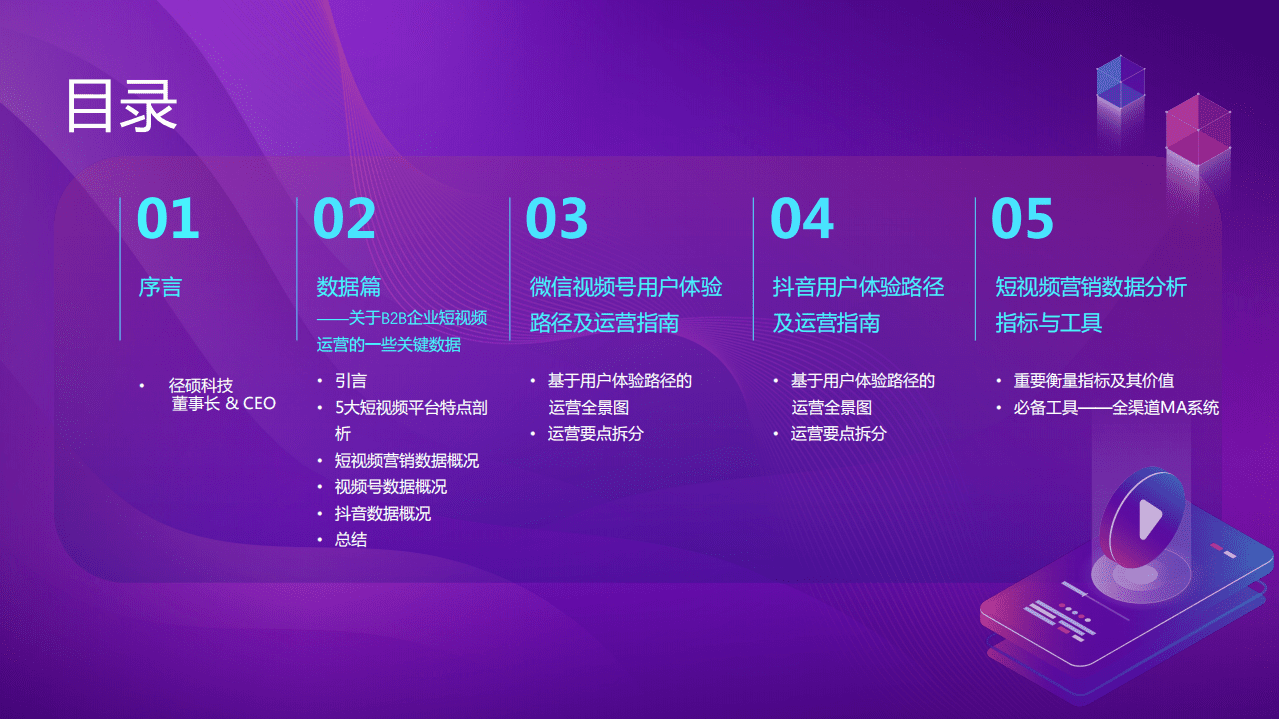 目录

01
序言

• 径硕科技
董事长 & CEO

02
数据篇
——关于B2B企业短视频运营的一些关键数据

• 引言
• 5大短视频平台特点剖析
• 短视频营销数据概况
• 视频号数据概况
• 抖音数据概况
• 总结

03
微信视频号用户体验路径及运营指南

• 基于用户体验路径的运营全景图
• 运营要点拆分

04
抖音用户体验路径及运营指南

• 基于用户体验路径的运营全景图
• 运营要点拆分

05
短视频营销数据分析指标与工具

• 重要衡量指标及其价值
• 必备工具——全渠道MA系统